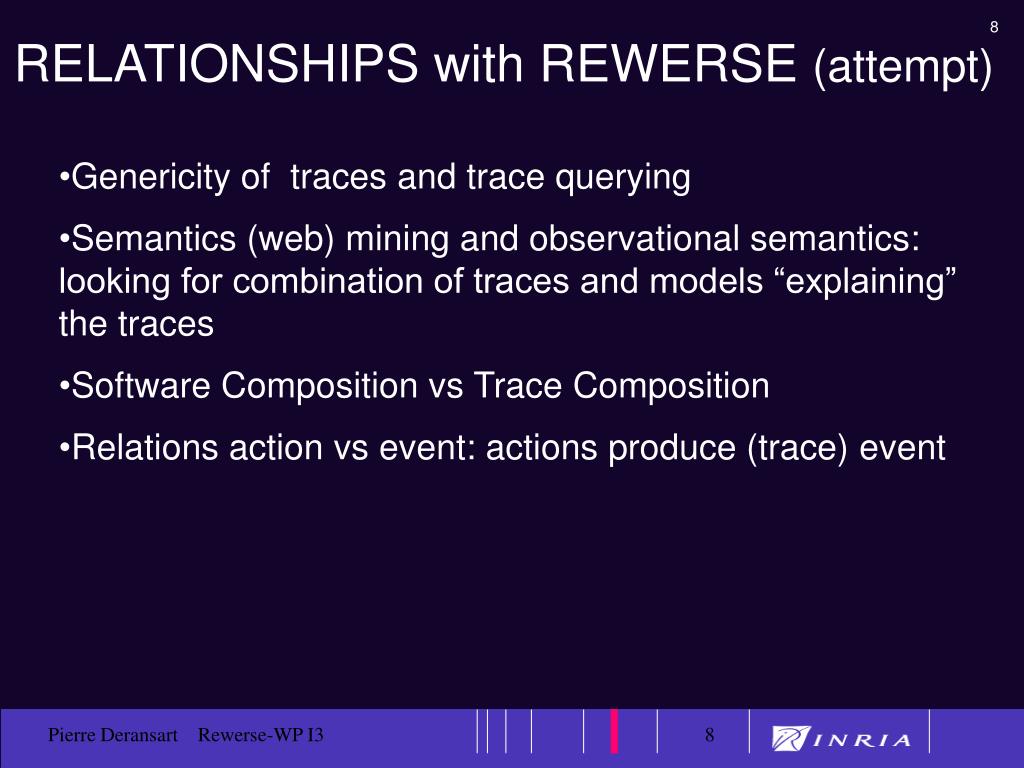 8

RELATIONSHIPS with REWERSE (attempt)

•Genericity of traces and trace querying

•Semantics (web) mining and observational semantics: looking for combination of traces and models “explaining” the traces

•Software Composition vs Trace Composition

•Relations action vs event: actions produce (trace) event

Pierre Deransart Rewerse-WP I3

8

INRIA